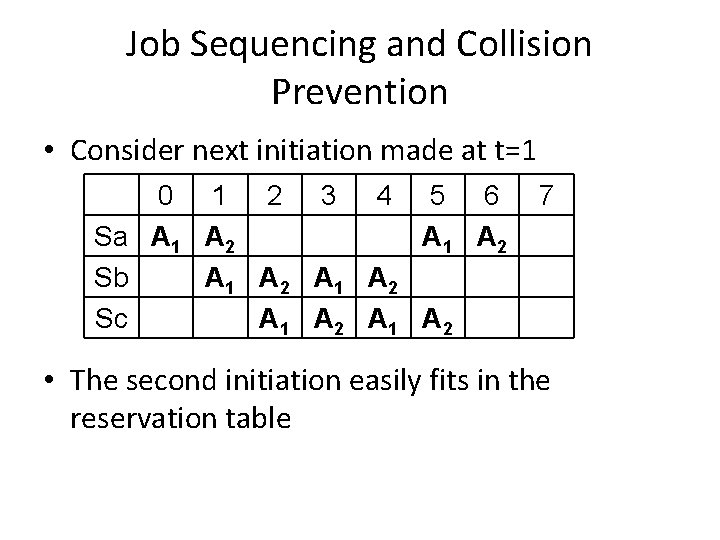 Job Sequencing and Collision Prevention

• Consider next initiation made at t=1

| | 0 | 1 | 2 | 3 | 4 | 5 | 6 | 7 |
|---|---|---|---|---|---|---|---|---|
| Sa | $A_1$ | $A_2$ | | | | $A_1$ | $A_2$ | |
| Sb | | $A_1$ | $A_2$ | $A_1$ | $A_2$ | | | |
| Sc | | | $A_1$ | $A_2$ | $A_1$ | $A_2$ | | |

• The second initiation easily fits in the reservation table